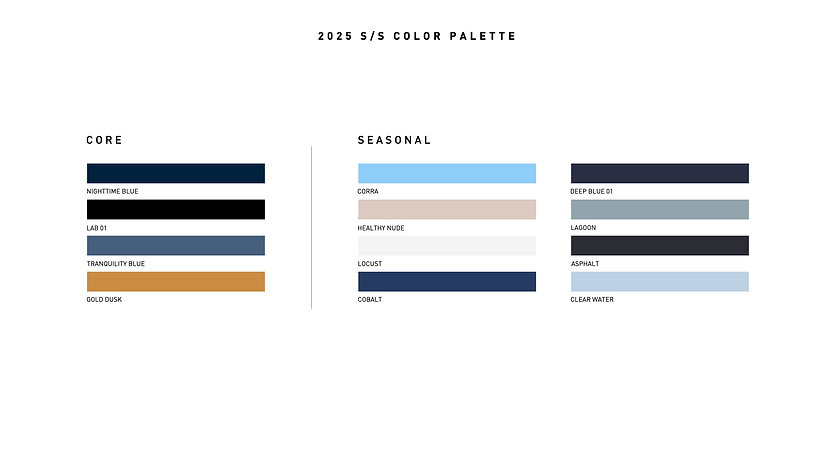 2025 S/S COLOR PALETTE

CORE

NIGHTTIME BLUE

LAB 01

TRANQUILITY BLUE

GOLD DUSK

SEASONAL

CORRA

HEALTHY NUDE

LOCUST

COBALT

DEEP BLUE 01

LAGOON

ASPHALT

CLEAR WATER